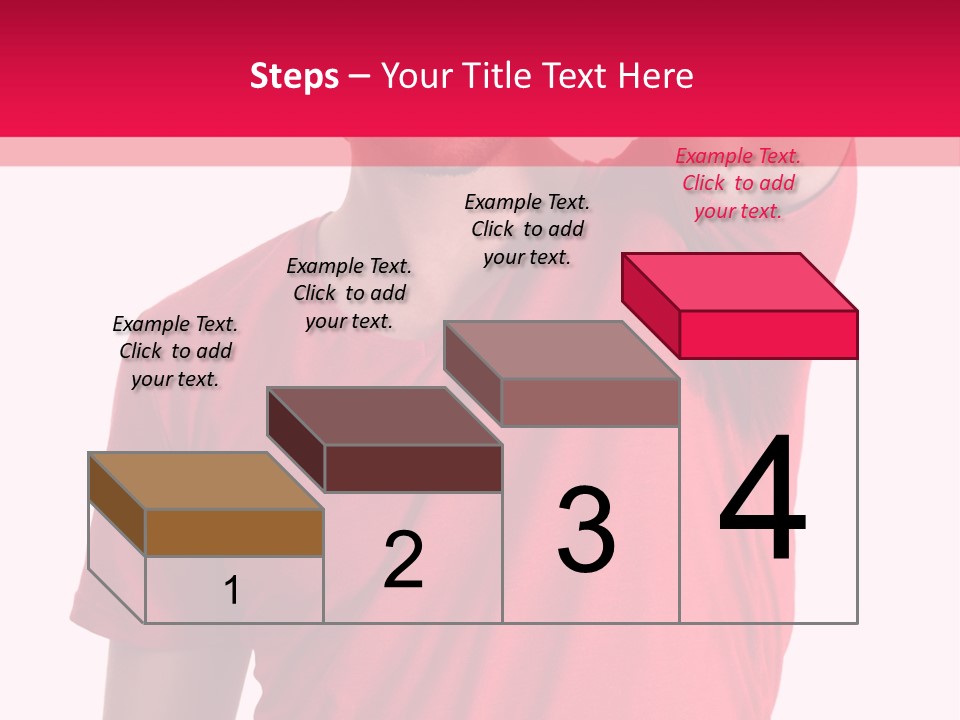 Steps – Your Title Text Here

Example Text. Click to add your text.

Example Text. Click to add your text.

Example Text. Click to add your text.

Example Text. Click to add your text.

1

2

3

4